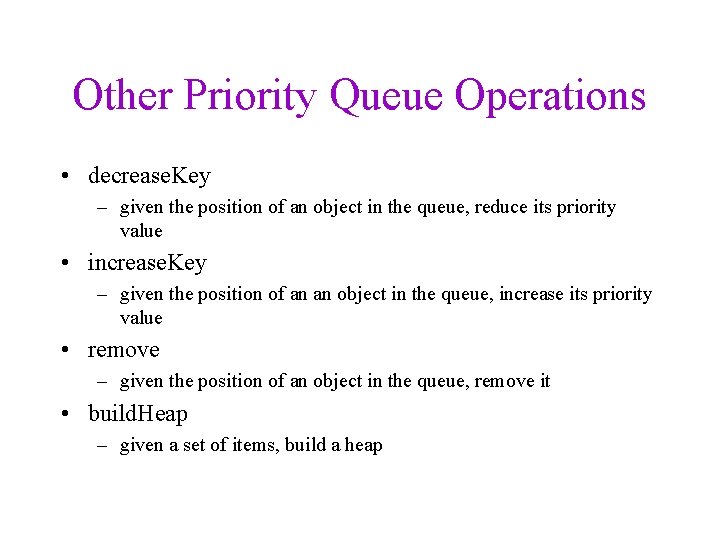 Other Priority Queue Operations

• decreaseKey
– given the position of an object in the queue, reduce its priority value

• increaseKey
– given the position of an an object in the queue, increase its priority value

• remove
– given the position of an object in the queue, remove it

• buildHeap
– given a set of items, build a heap